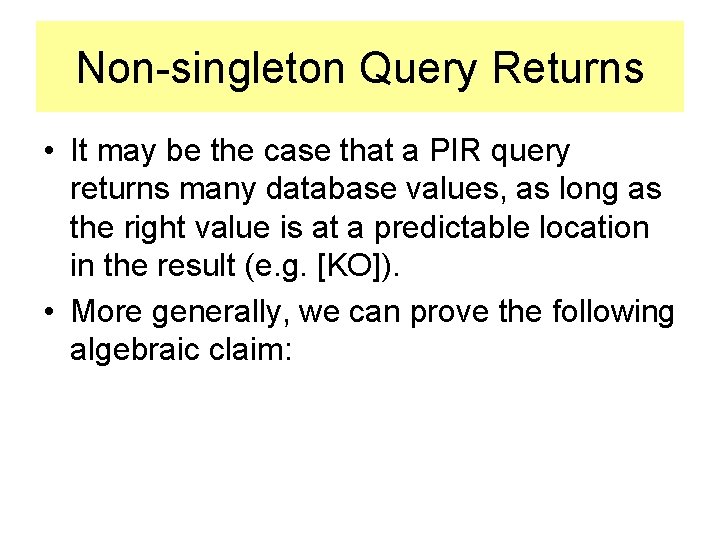 Non-singleton Query Returns

• It may be the case that a PIR query returns many database values, as long as the right value is at a predictable location in the result (e.g. [KO]).
• More generally, we can prove the following algebraic claim: